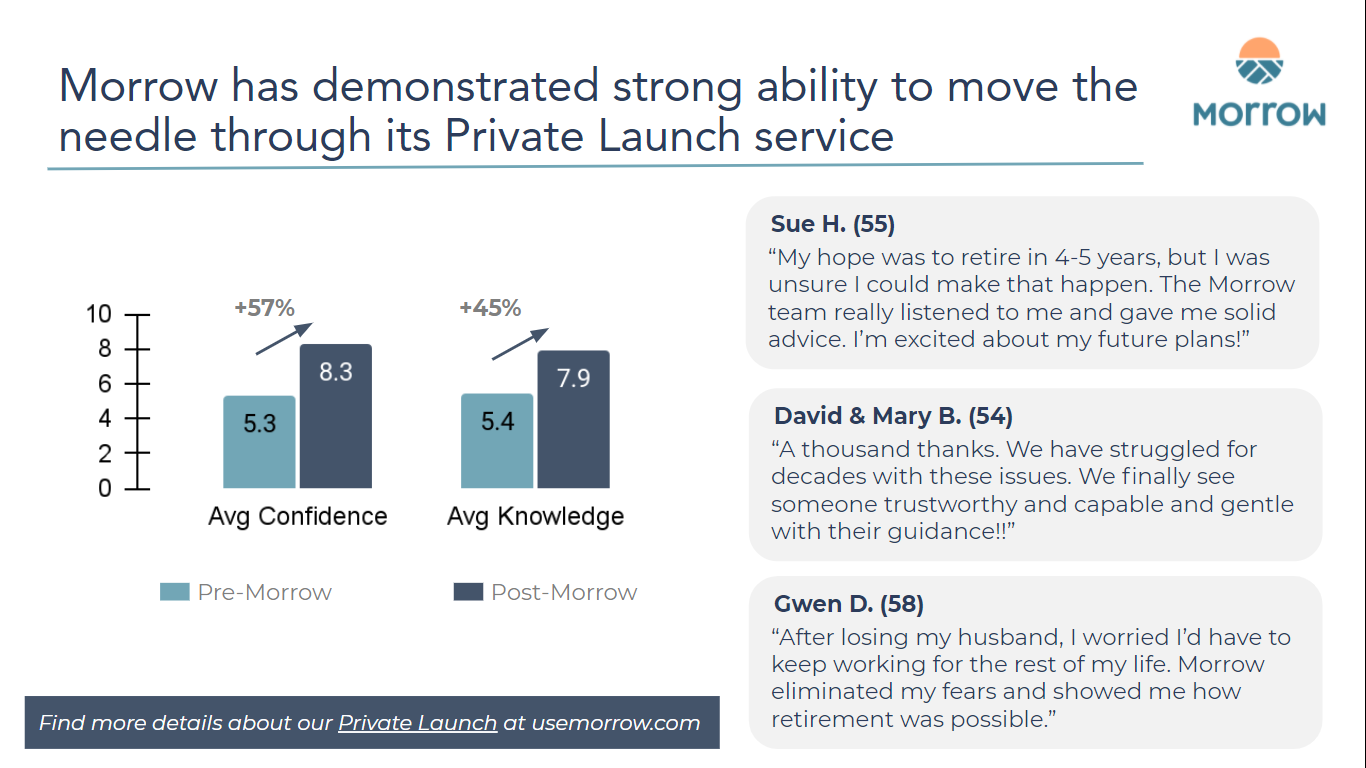 Morrow has demonstrated strong ability to move the needle through its Private Launch service

MORROW

10
8
6
4
2
0

+57%
5.3
8.3
Avg Confidence

+45%
5.4
7.9
Avg Knowledge

Pre-Morrow
Post-Morrow

Find more details about our Private Launch at usemorrow.com

Sue H. (55)
“My hope was to retire in 4-5 years, but I was unsure I could make that happen. The Morrow team really listened to me and gave me solid advice. I’m excited about my future plans!”

David & Mary B. (54)
“A thousand thanks. We have struggled for decades with these issues. We finally see someone trustworthy and capable and gentle with their guidance!!”

Gwen D. (58)
“After losing my husband, I worried I’d have to keep working for the rest of my life. Morrow eliminated my fears and showed me how retirement was possible.”